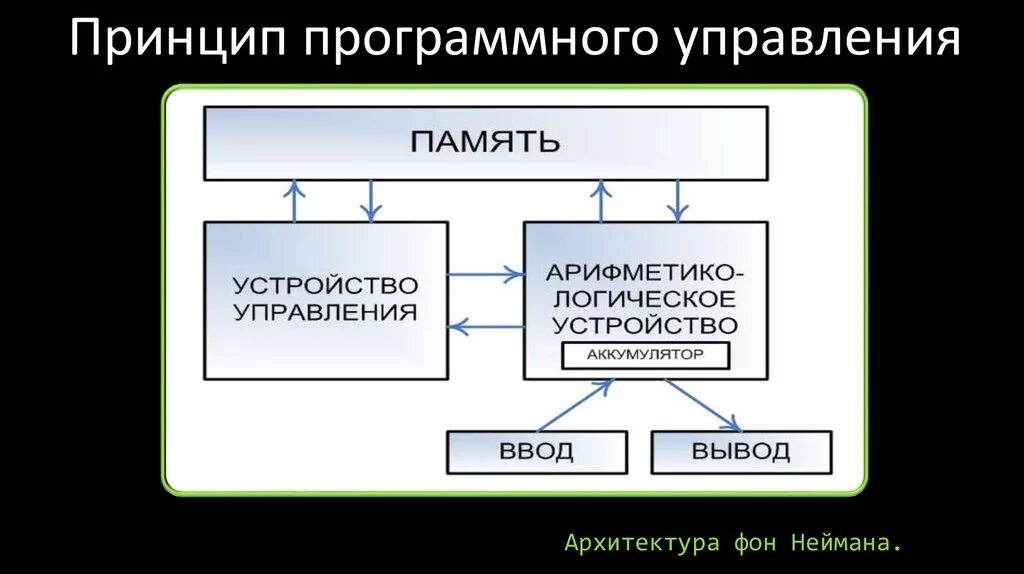 Принцип программного управления

ПАМЯТЬ

УСТРОЙСТВО УПРАВЛЕНИЯ

АРИФМЕТИКО-ЛОГИЧЕСКОЕ УСТРОЙСТВО

АККУМУЛЯТОР

ВВОД

ВЫВОД

Архитектура фон Неймана.